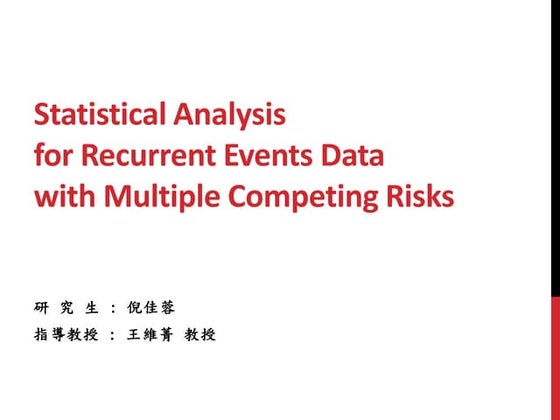 Statistical Analysis
for Recurrent Events Data
with Multiple Competing Risks

研 究 生 : 倪佳蓉
指導教授 : 王維菁 教授